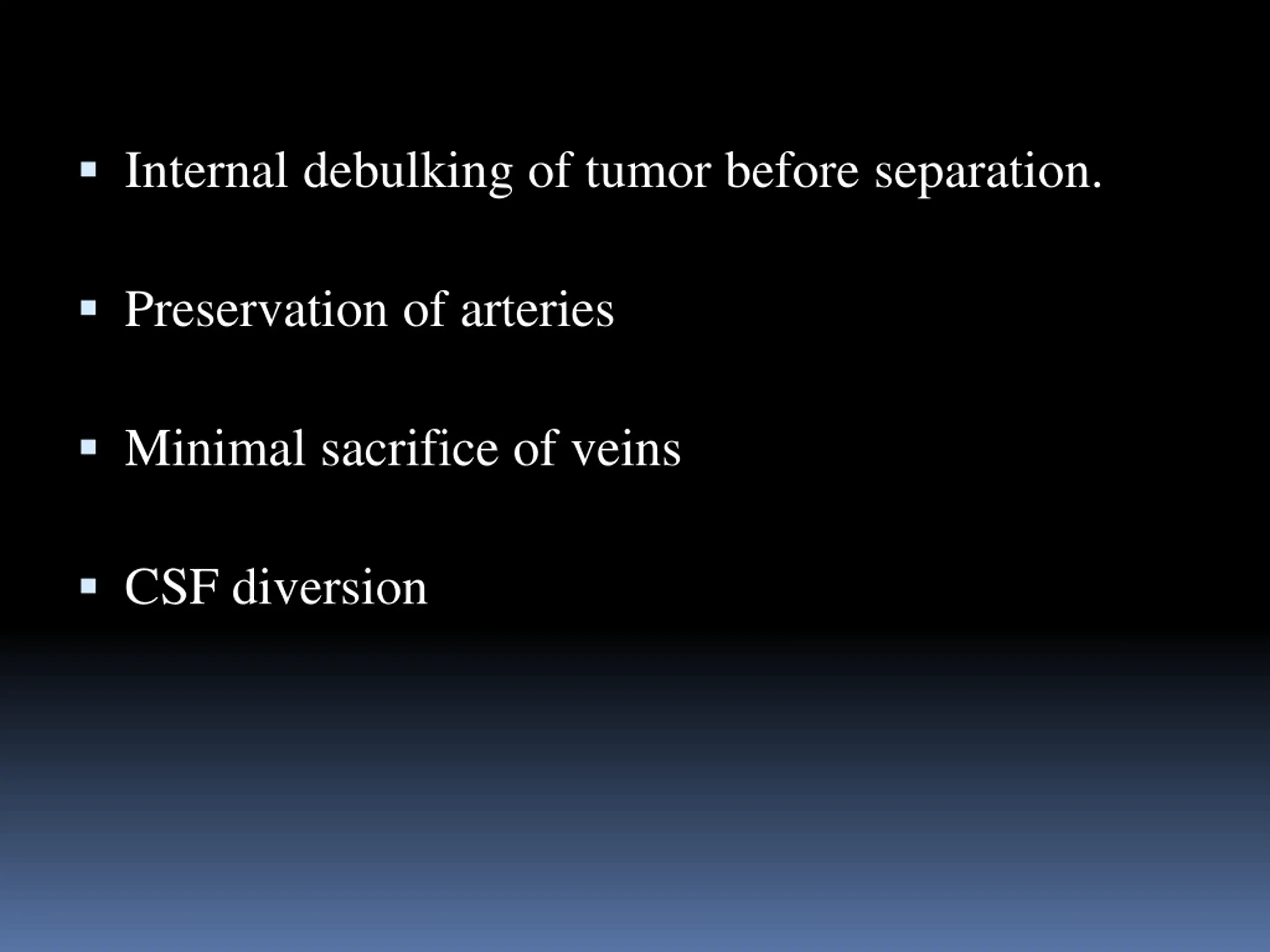 ▪ Internal debulking of tumor before separation.

▪ Preservation of arteries

▪ Minimal sacrifice of veins

▪ CSF diversion